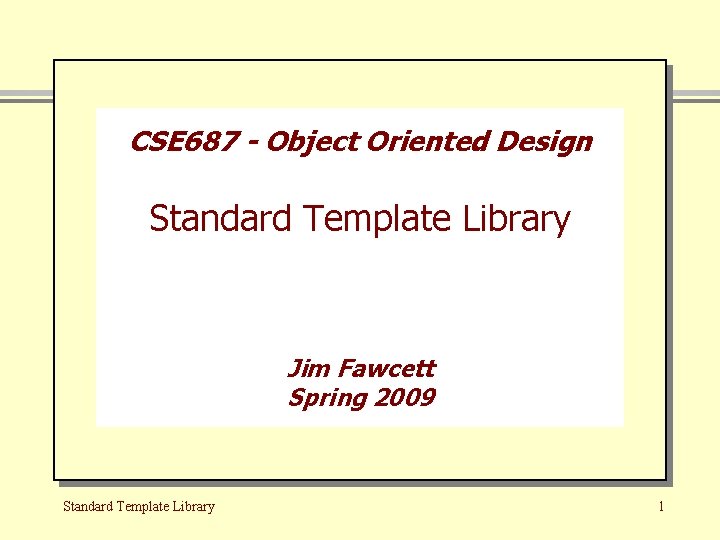 CSE687 - Object Oriented Design

Standard Template Library

Jim Fawcett
Spring 2009

Standard Template Library

1